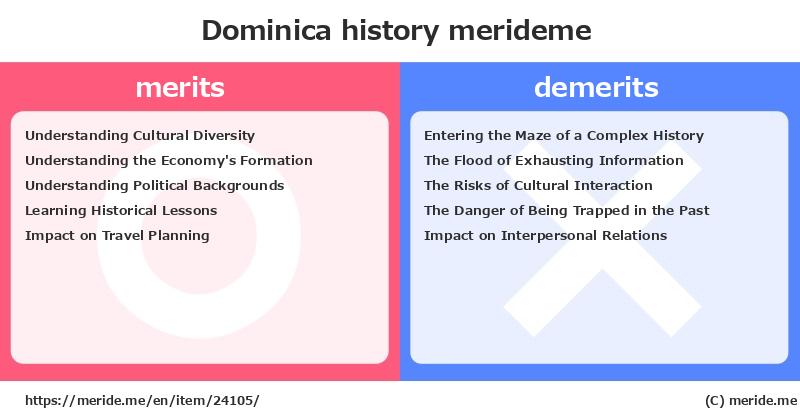 Dominica history merideme

merits

Understanding Cultural Diversity
Understanding the Economy's Formation
Understanding Political Backgrounds
Learning Historical Lessons
Impact on Travel Planning

demerits

Entering the Maze of a Complex History
The Flood of Exhausting Information
The Risks of Cultural Interaction
The Danger of Being Trapped in the Past
Impact on Interpersonal Relations

https://meride.me/en/item/24105/

(C) meride.me